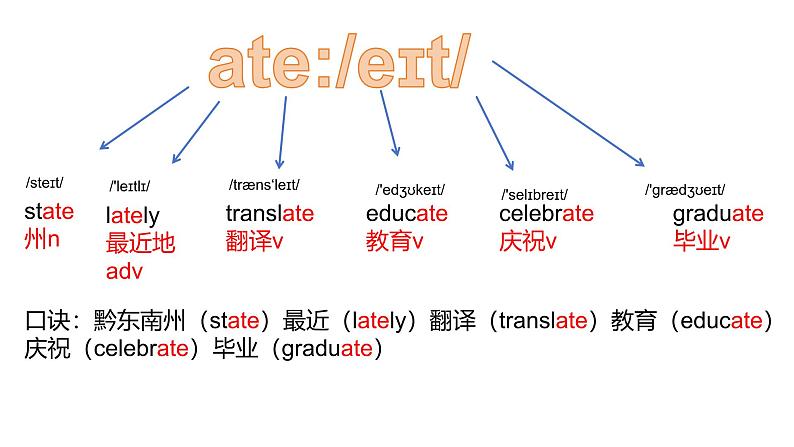 ate:/eɪt/

/steɪt/
state
州n

/'leɪtlɪ/
lately
最近地
adv

/træns'leɪt/
translate
翻译v

/'edʒʊkeɪt/
educate
教育v

/'selɪbreɪt/
celebrate
庆祝v

/'grædʒʊeɪt/
graduate
毕业v

口诀：黔东南州（state）最近（lately）翻译（translate）教育（educate）庆祝（celebrate）毕业（graduate）